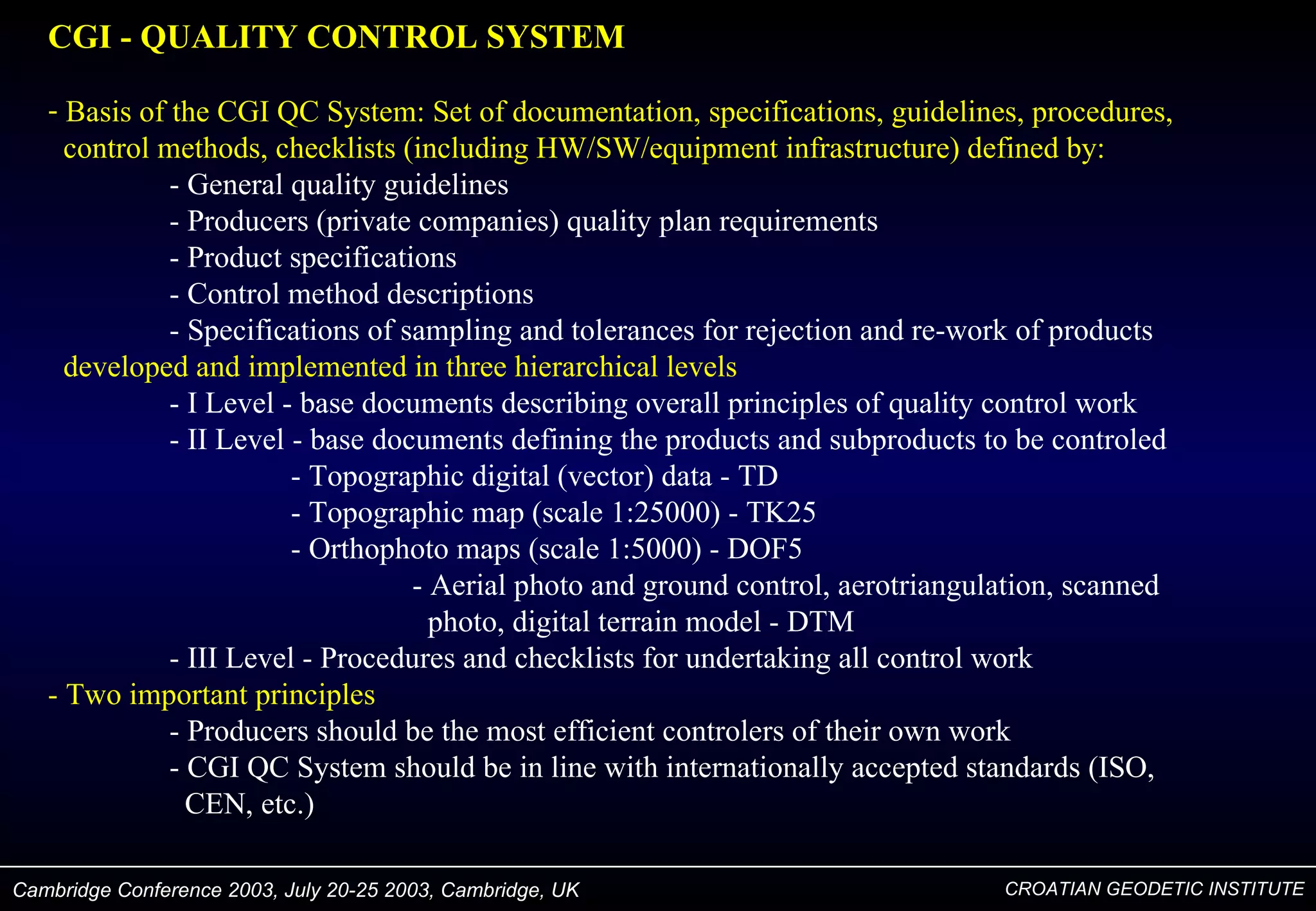 CGI - QUALITY CONTROL SYSTEM

- Basis of the CGI QC System: Set of documentation, specifications, guidelines, procedures, control methods, checklists (including HW/SW/equipment infrastructure) defined by:

- General quality guidelines
- Producers (private companies) quality plan requirements
- Product specifications
- Control method descriptions
- Specifications of sampling and tolerances for rejection and re-work of products

developed and implemented in three hierarchical levels

- I Level - base documents describing overall principles of quality control work
- II Level - base documents defining the products and subproducts to be controled
- Topographic digital (vector) data - TD
- Topographic map (scale 1:25000) - TK25
- Orthophoto maps (scale 1:5000) - DOF5
- Aerial photo and ground control, aerotriangulation, scanned photo, digital terrain model - DTM
- III Level - Procedures and checklists for undertaking all control work

- Two important principles

- Producers should be the most efficient controlers of their own work
- CGI QC System should be in line with internationally accepted standards (ISO, CEN, etc.)

Cambridge Conference 2003, July 20-25 2003, Cambridge, UK

CROATIAN GEODETIC INSTITUTE